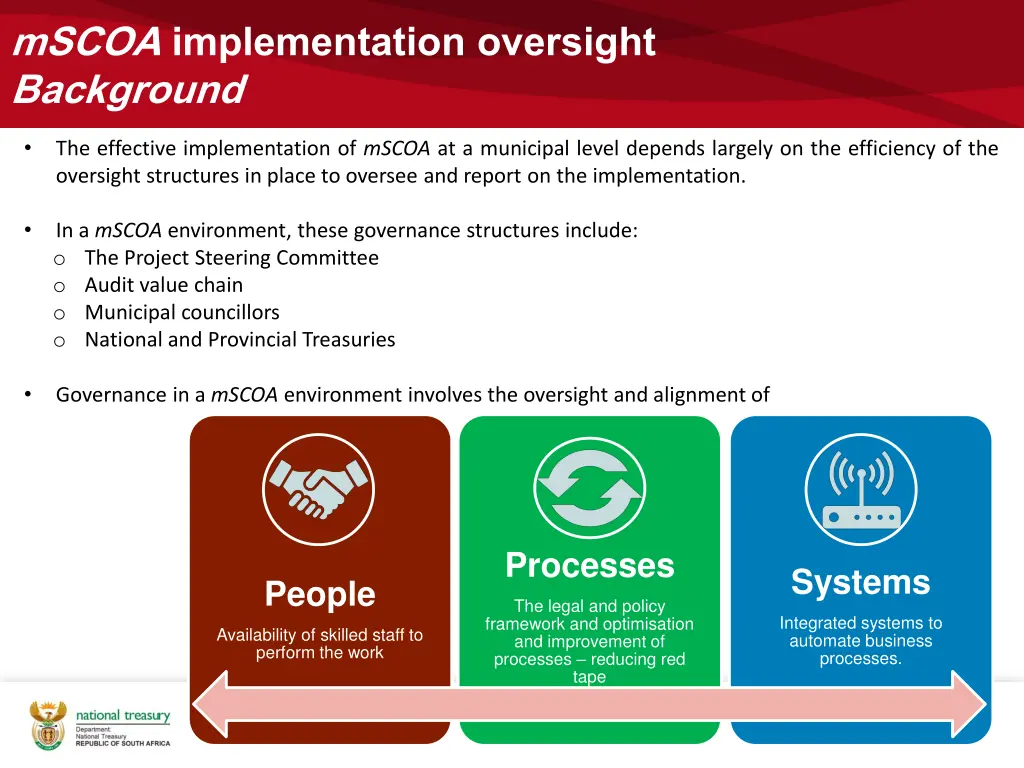 mSCOA implementation oversight
Background

• The effective implementation of mSCOA at a municipal level depends largely on the efficiency of the oversight structures in place to oversee and report on the implementation.

• In a mSCOA environment, these governance structures include:
o The Project Steering Committee
o Audit value chain
o Municipal councillors
o National and Provincial Treasuries

• Governance in a mSCOA environment involves the oversight and alignment of

People
Availability of skilled staff to perform the work

Processes
The legal and policy framework and optimisation and improvement of processes – reducing red tape

Systems
Integrated systems to automate business processes.

national treasury
Department:
National Treasury
REPUBLIC OF SOUTH AFRICA